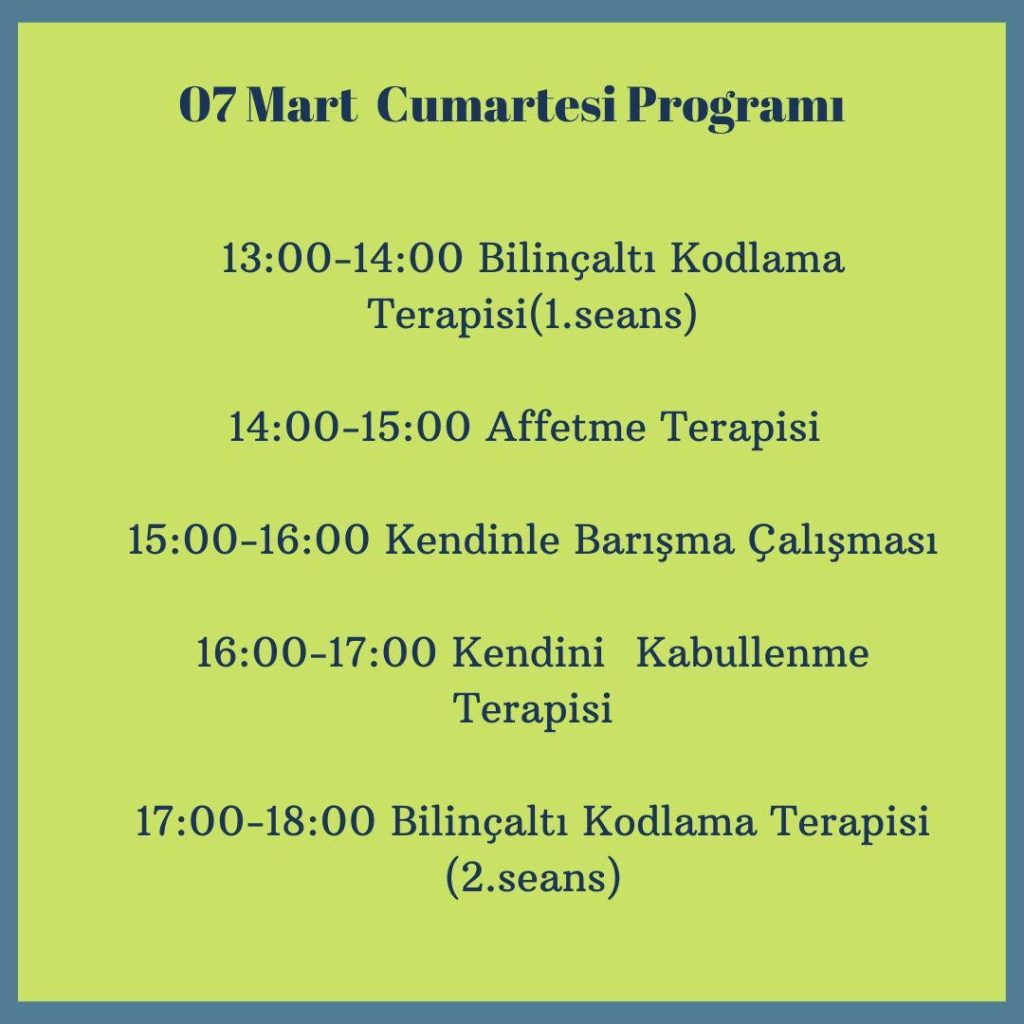 07 Mart Cumartesi Programı

13:00-14:00 Bilinçaltı Kodlama Terapisi(1.seans)

14:00-15:00 Affetme Terapisi

15:00-16:00 Kendinle Barışma Çalışması

16:00-17:00 Kendini Kabullenme Terapisi

17:00-18:00 Bilinçaltı Kodlama Terapisi (2.seans)